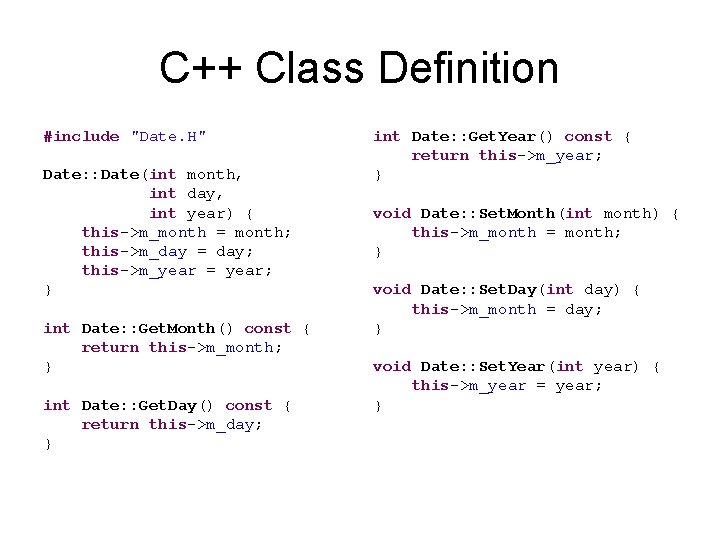 C++ Class Definition

#include "Date.H"

Date::Date(int month,
           int day,
           int year) {
    this->m_month = month;
    this->m_day = day;
    this->m_year = year;
}

int Date::GetMonth() const {
    return this->m_month;
}

int Date::GetDay() const {
    return this->m_day;
}

int Date::GetYear() const {
    return this->m_year;
}

void Date::SetMonth(int month) {
    this->m_month = month;
}

void Date::SetDay(int day) {
    this->m_month = day;
}

void Date::SetYear(int year) {
    this->m_year = year;
}